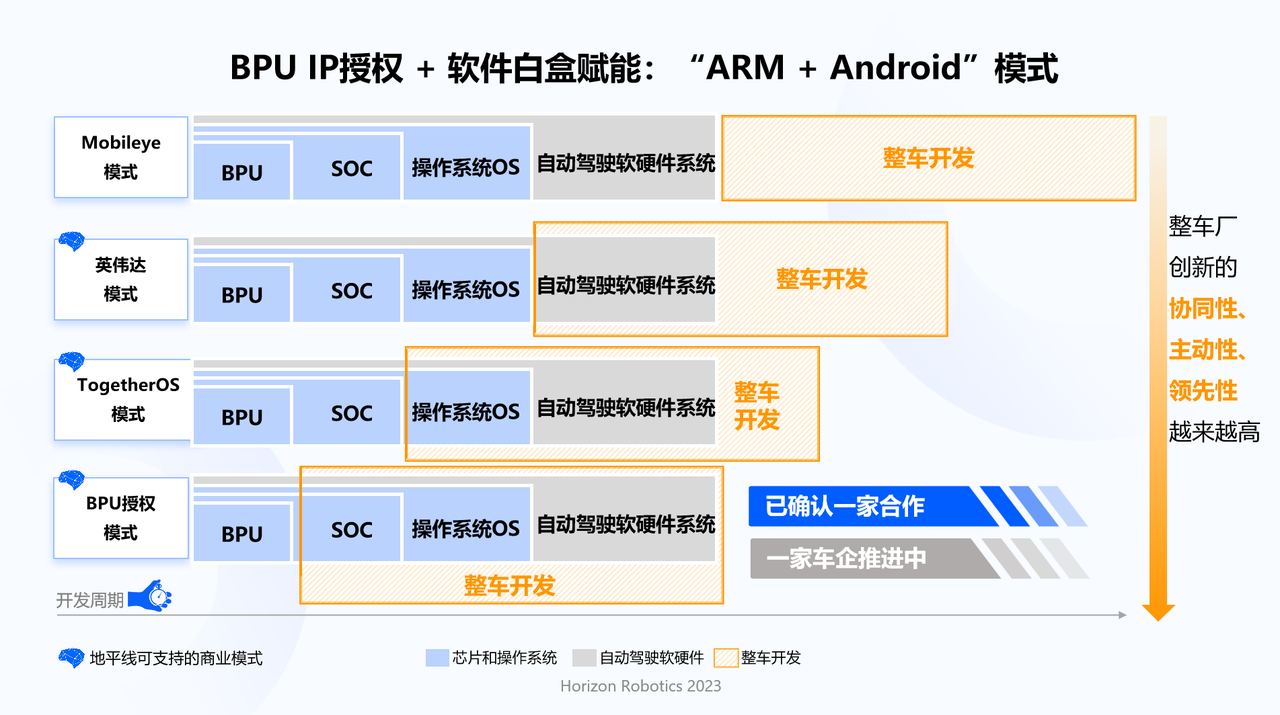 BPU IP授权 + 软件白盒赋能：“ARM + Android”模式

Mobileye 模式
BPU
SOC
操作系统OS
自动驾驶软硬件系统
整车开发

英伟达 模式
BPU
SOC
操作系统OS
自动驾驶软硬件系统
整车开发

TogetherOS 模式
BPU
SOC
操作系统OS
自动驾驶软硬件系统
整车开发

BPU授权 模式
BPU
SOC
操作系统OS
自动驾驶软硬件系统
整车开发

已确认一家合作
一家车企推进中

整车厂
创新的
协同性、
主动性、
领先性
越来越高

开发周期

地平线可支持的商业模式
芯片和操作系统
自动驾驶软硬件
整车开发

Horizon Robotics 2023